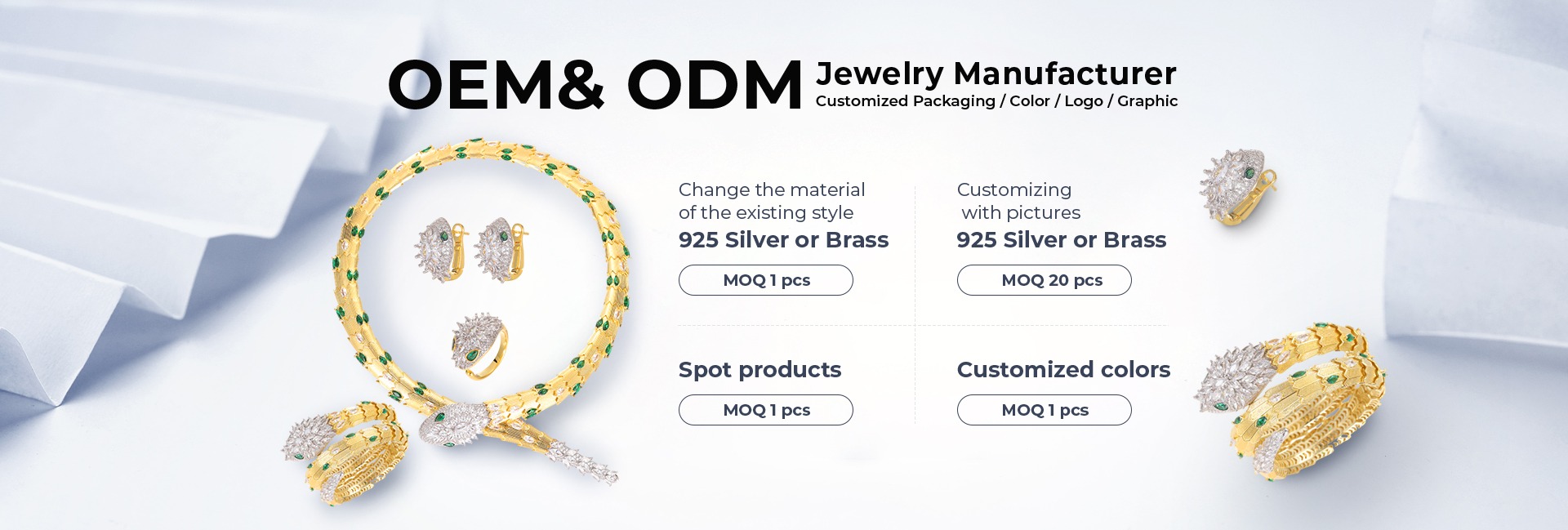 OEM& ODM Jewelry Manufacturer
Customized Packaging / Color / Logo / Graphic

Change the material of the existing style
925 Silver or Brass
MOQ 1 pcs

Customizing with pictures
925 Silver or Brass
MOQ 20 pcs

Spot products
MOQ 1 pcs

Customized colors
MOQ 1 pcs